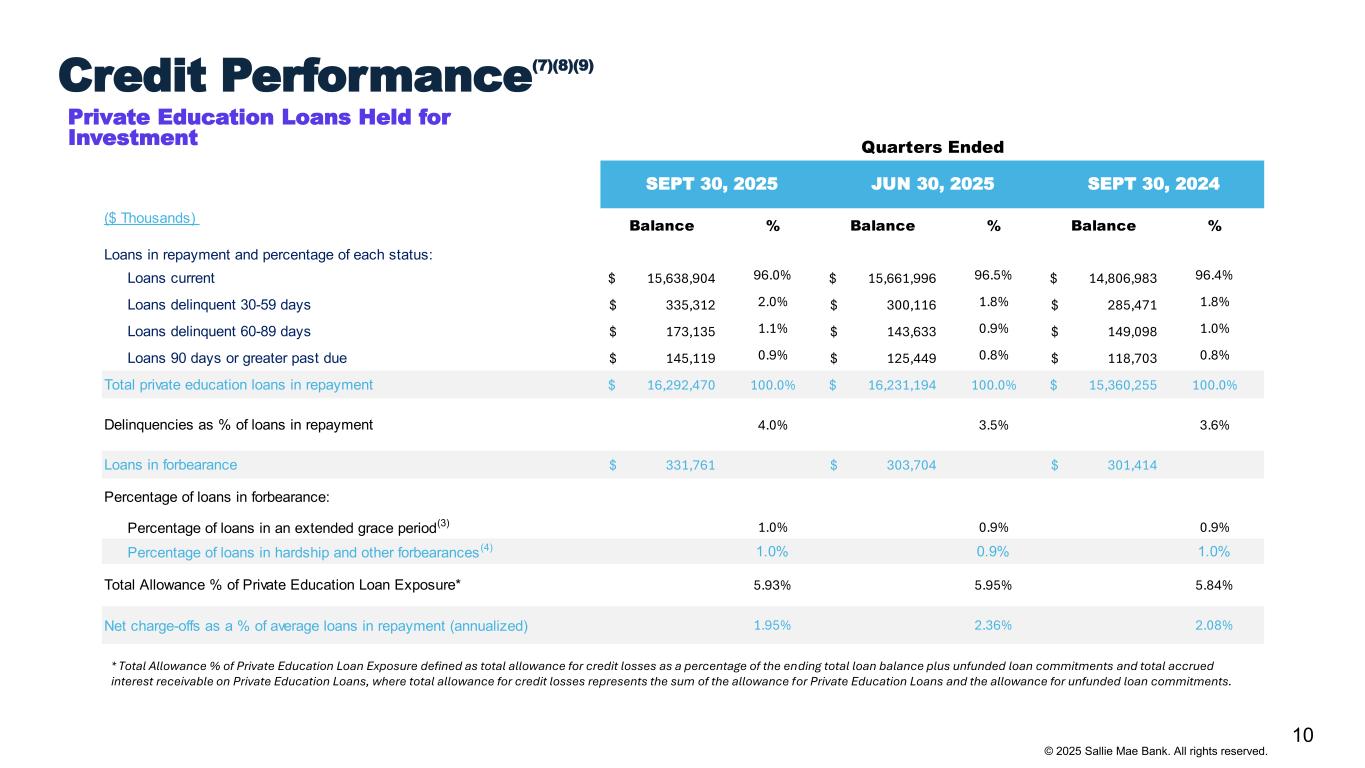 Credit Performance$^{(7)(8)(9)}$

Private Education Loans Held for Investment

Quarters Ended

| ($ Thousands) | SEPT 30, 2025 Balance | % | JUN 30, 2025 Balance | % | SEPT 30, 2024 Balance | % |
|---|---|---|---|---|---|---|
| Loans in repayment and percentage of each status: | | | | | | |
| Loans current | $ 15,638,904 | 96.0% | $ 15,661,996 | 96.5% | $ 14,806,983 | 96.4% |
| Loans delinquent 30-59 days | $ 335,312 | 2.0% | $ 300,116 | 1.8% | $ 285,471 | 1.8% |
| Loans delinquent 60-89 days | $ 173,135 | 1.1% | $ 143,633 | 0.9% | $ 149,098 | 1.0% |
| Loans 90 days or greater past due | $ 145,119 | 0.9% | $ 125,449 | 0.8% | $ 118,703 | 0.8% |
| Total private education loans in repayment | $ 16,292,470 | 100.0% | $ 16,231,194 | 100.0% | $ 15,360,255 | 100.0% |
| Delinquencies as % of loans in repayment | | 4.0% | | 3.5% | | 3.6% |
| Loans in forbearance | $ 331,761 | | $ 303,704 | | $ 301,414 | |
| Percentage of loans in forbearance: | | | | | | |
| Percentage of loans in an extended grace period$^{(3)}$ | | 1.0% | | 0.9% | | 0.9% |
| Percentage of loans in hardship and other forbearances$^{(4)}$ | | 1.0% | | 0.9% | | 1.0% |
| Total Allowance % of Private Education Loan Exposure* | | 5.93% | | 5.95% | | 5.84% |
| Net charge-offs as a % of average loans in repayment (annualized) | | 1.95% | | 2.36% | | 2.08% |

* Total Allowance % of Private Education Loan Exposure defined as total allowance for credit losses as a percentage of the ending total loan balance plus unfunded loan commitments and total accrued interest receivable on Private Education Loans, where total allowance for credit losses represents the sum of the allowance for Private Education Loans and the allowance for unfunded loan commitments.

10

© 2025 Sallie Mae Bank. All rights reserved.